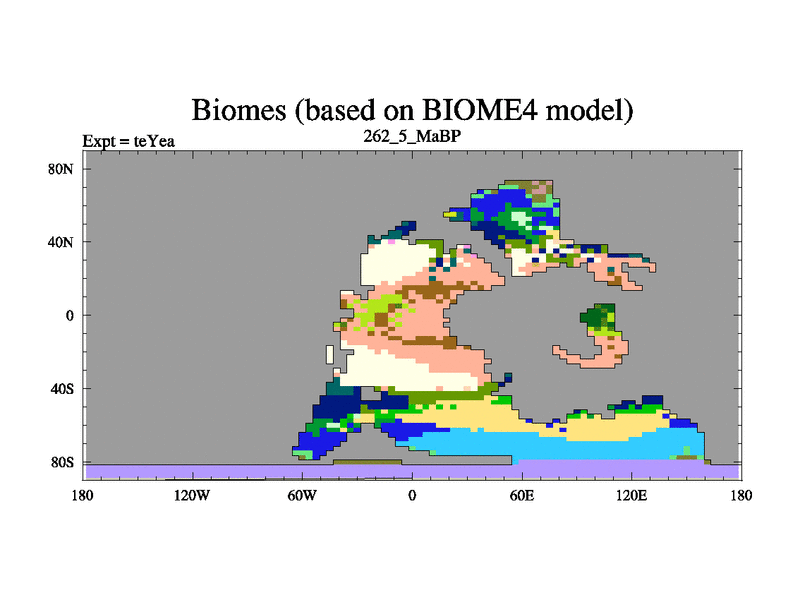 Biomes (based on BIOME4 model)

Expt = teYea

262_5_MaBP

80N
40N
0
40S
80S

180
120W
60W
0
60E
120E
180